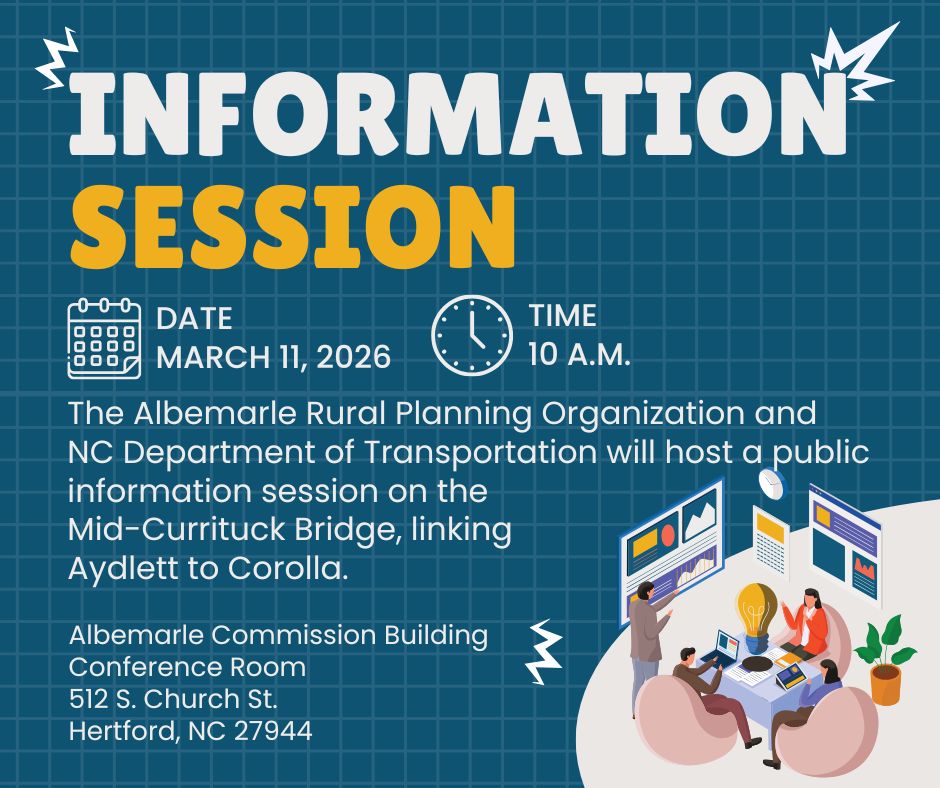 INFORMATION
SESSION

DATE
MARCH 11, 2026

TIME
10 A.M.

The Albemarle Rural Planning Organization and NC Department of Transportation will host a public information session on the Mid-Currituck Bridge, linking Aydlett to Corolla.

Albemarle Commission Building
Conference Room
512 S. Church St.
Hertford, NC 27944